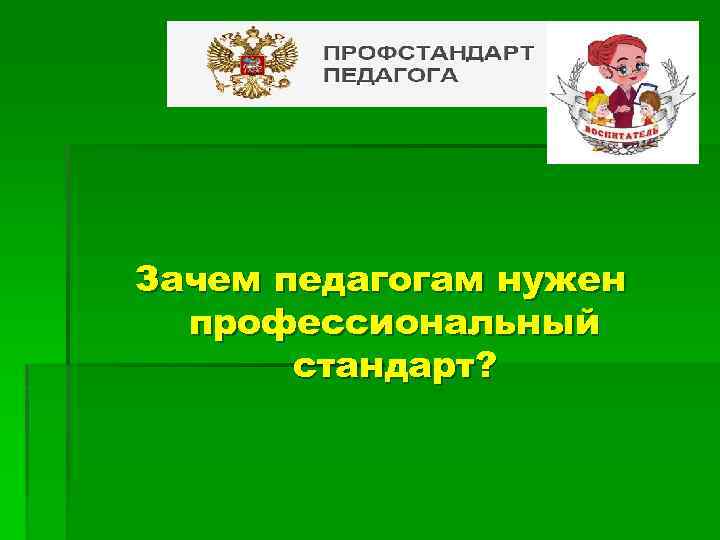 ПРОФСТАНДАРТ ПЕДАГОГА

ВОСПИТАТЕЛЬ

Зачем педагогам нужен профессиональный стандарт?